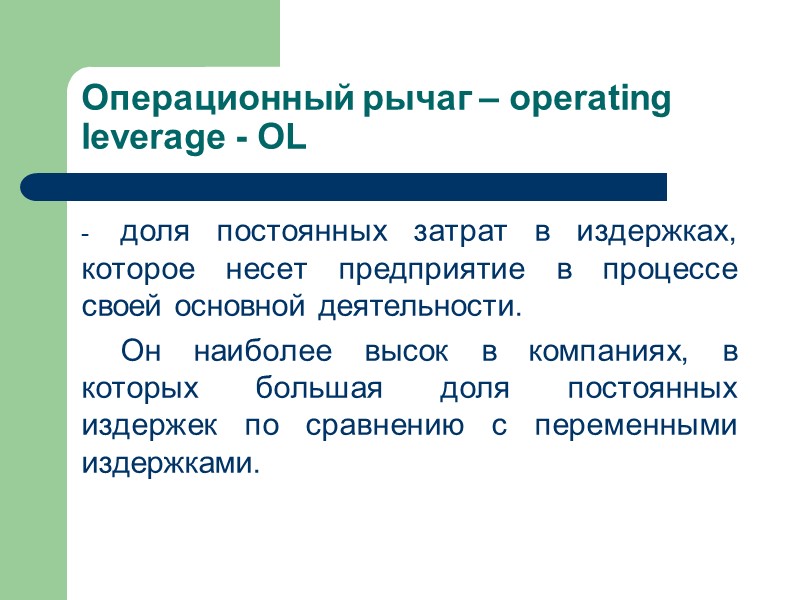 Операционный рычаг – operating leverage - OL

- доля постоянных затрат в издержках, которое несет предприятие в процессе своей основной деятельности.

Он наиболее высок в компаниях, в которых большая доля постоянных издержек по сравнению с переменными издержками.